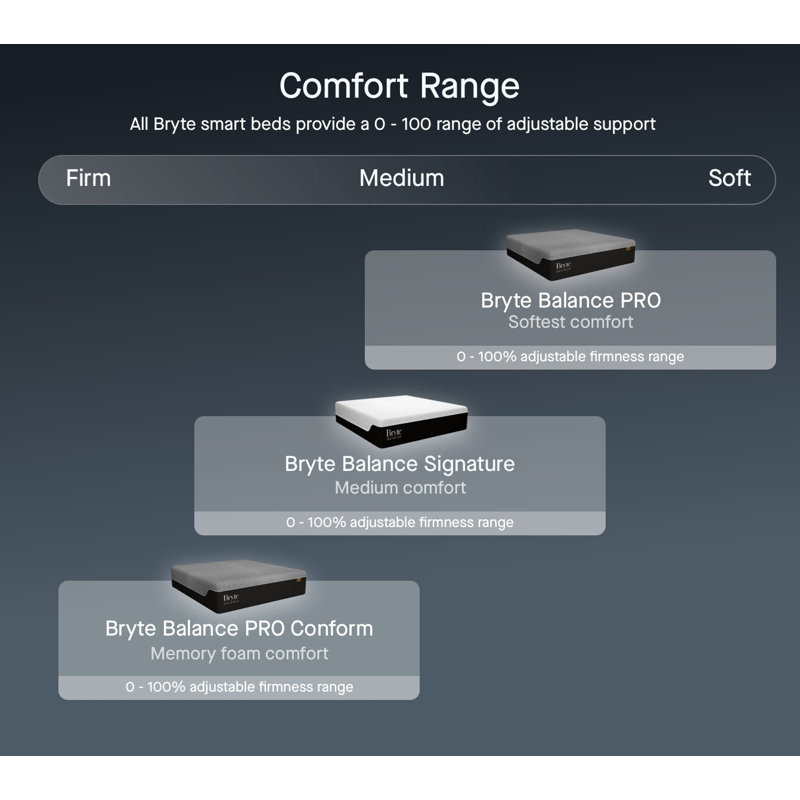 Comfort Range

All Bryte smart beds provide a 0 - 100 range of adjustable support

Firm Medium Soft

Bryte

Bryte Balance PRO
Softest comfort

0 - 100% adjustable firmness range

Bryte

Bryte Balance Signature
Medium comfort

0 - 100% adjustable firmness range

Bryte

Bryte Balance PRO Conform
Memory foam comfort

0 - 100% adjustable firmness range